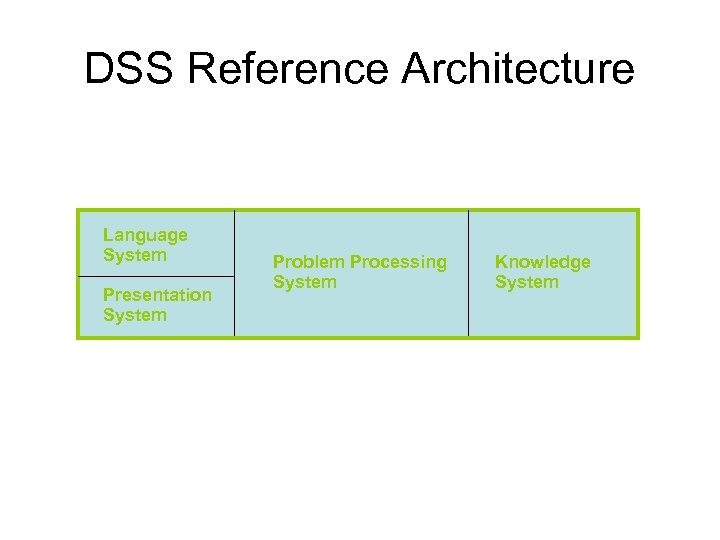 DSS Reference Architecture

Language System

Presentation System

Problem Processing System

Knowledge System